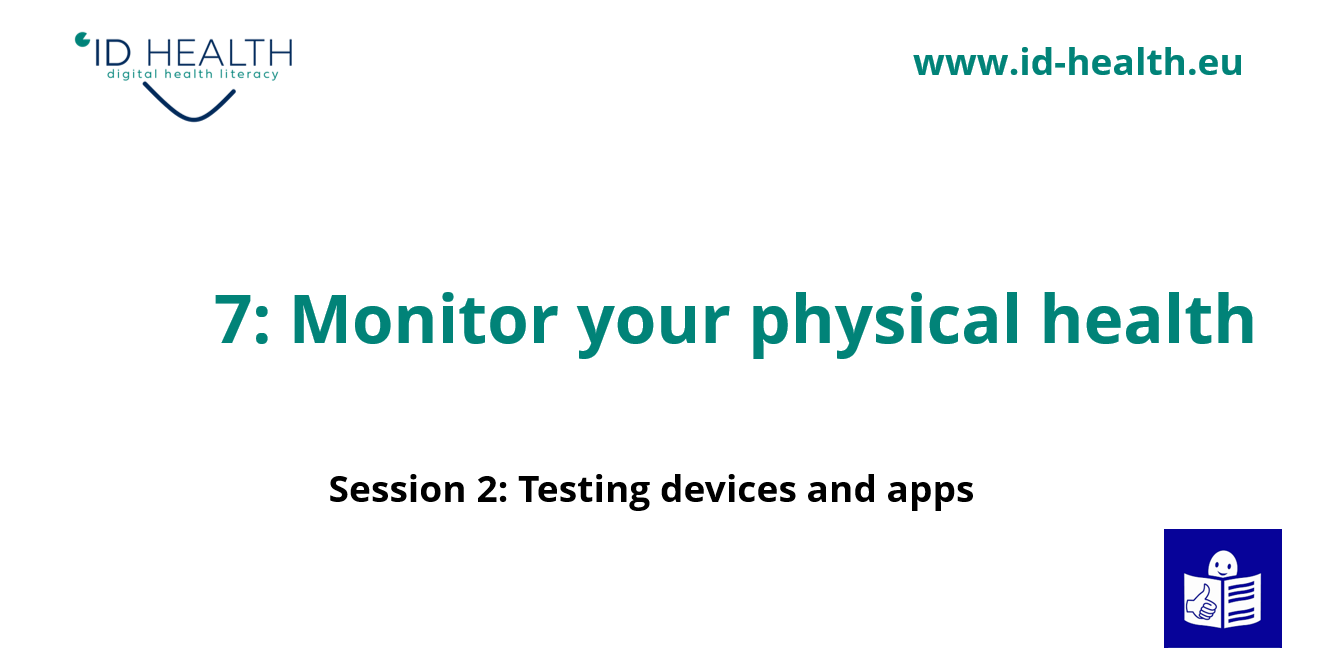 ID HEALTH
digital health literacy

www.id-health.eu

7: Monitor your physical health

Session 2: Testing devices and apps